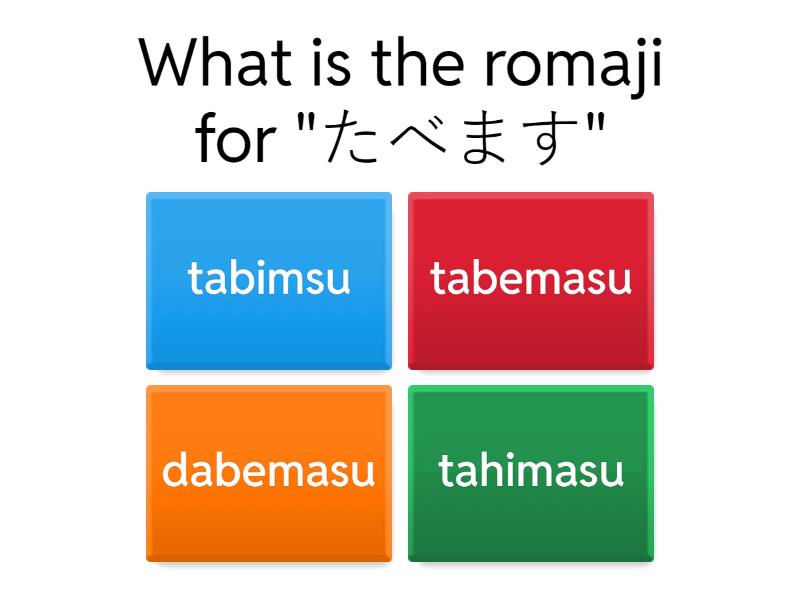 What is the romaji for "たべます"

tabimsu

tabemasu

dabemasu

tahimasu